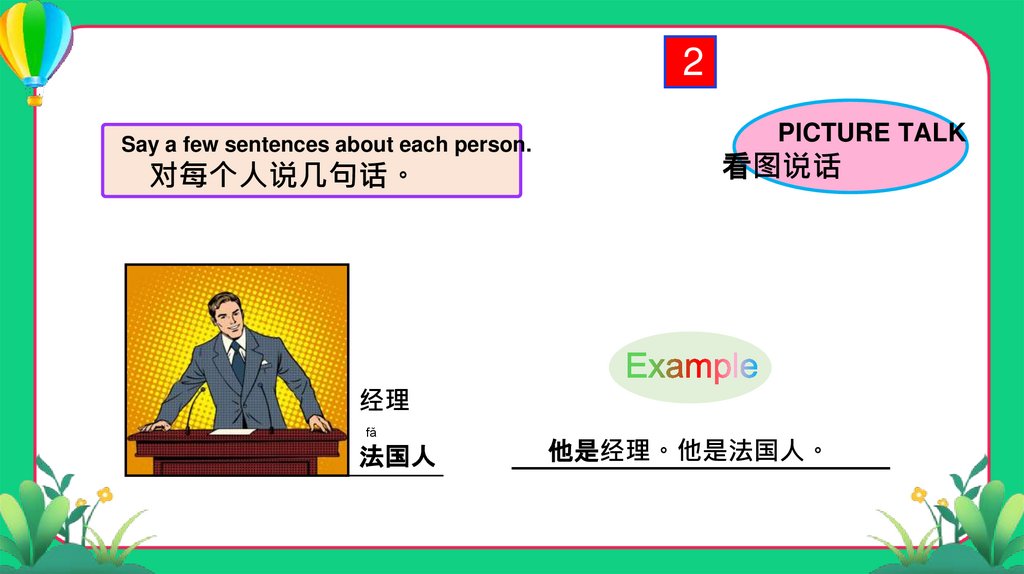 2

Say a few sentences about each person.
对每个人说几句话。

PICTURE TALK
看图说话

Example

经理

fǎ
法国人

他是经理。他是法国人。